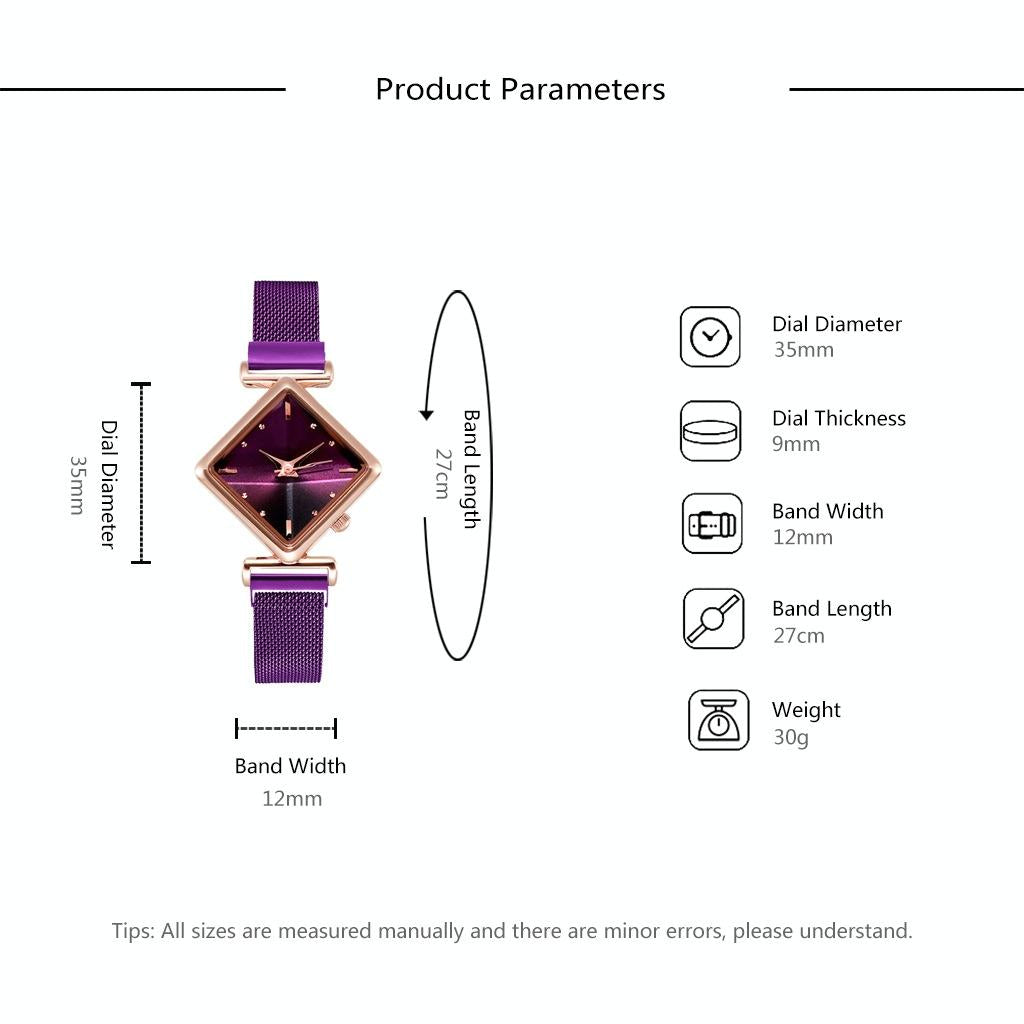 Product Parameters

Dial Diameter
35mm

Band Length
27cm

Band Width
12mm

Dial Diameter
35mm

Dial Thickness
9mm

Band Width
12mm

Band Length
27cm

Weight
30g

Tips: All sizes are measured manually and there are minor errors, please understand.